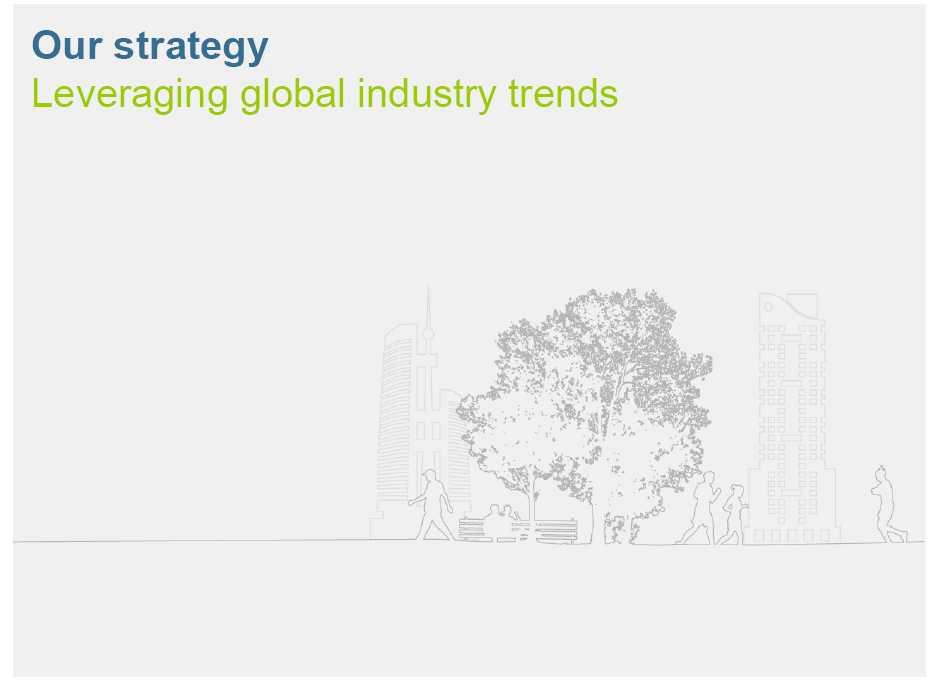 Our strategy
Leveraging global industry trends